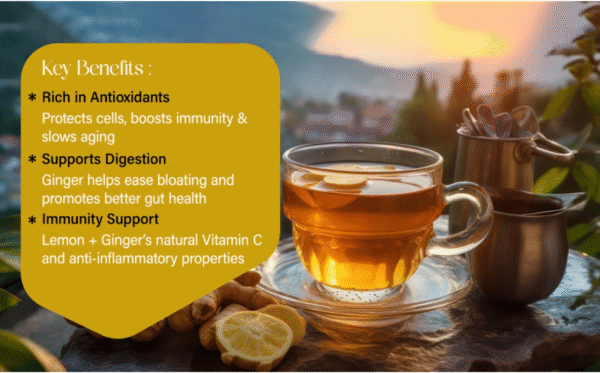 Key Benefits :

* Rich in Antioxidants
Protects cells, boosts immunity & slows aging

* Supports Digestion
Ginger helps ease bloating and promotes better gut health

* Immunity Support
Lemon + Ginger's natural Vitamin C and anti-inflammatory properties